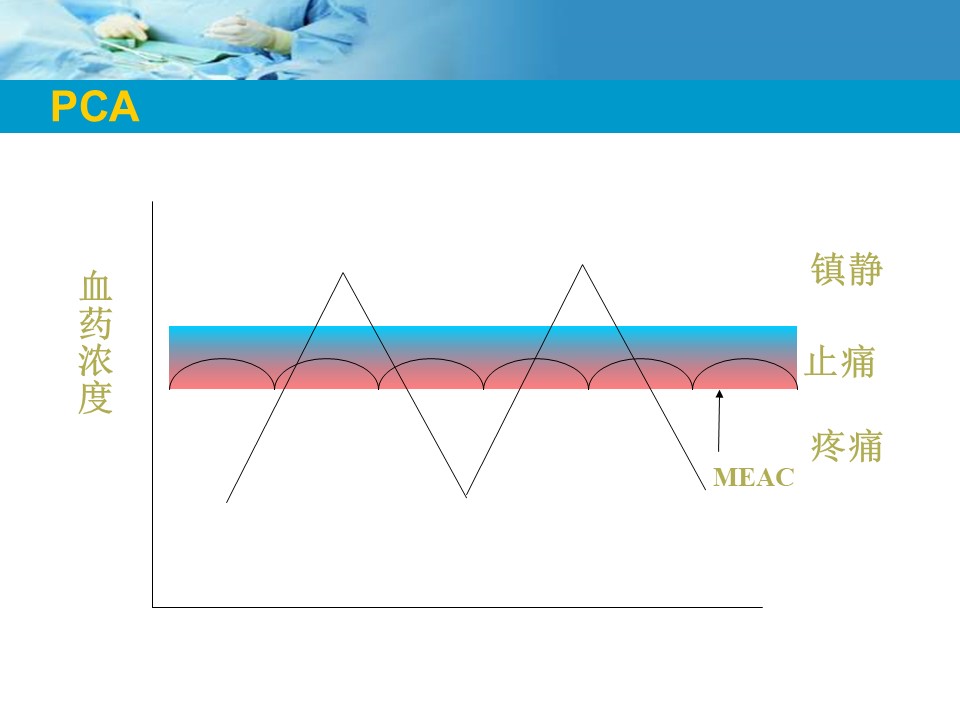 PCA

血药浓度

镇静

止痛

疼痛

MEAC